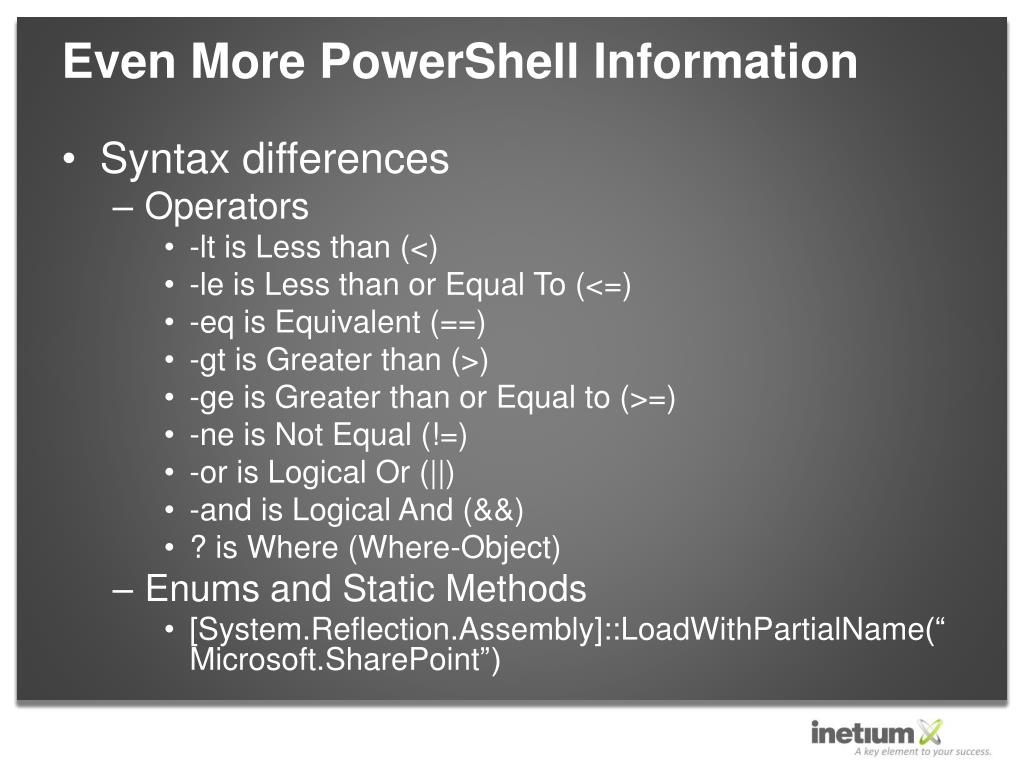 Even More PowerShell Information

• Syntax differences
– Operators
• -lt is Less than (<)
• -le is Less than or Equal To (<=)
• -eq is Equivalent (==)
• -gt is Greater than (>)
• -ge is Greater than or Equal to (>=)
• -ne is Not Equal (!=)
• -or is Logical Or (||)
• -and is Logical And (&&)
• ? is Where (Where-Object)
– Enums and Static Methods
• [System.Reflection.Assembly]::LoadWithPartialName(“Microsoft.SharePoint”)

inetium
A key element to your success.